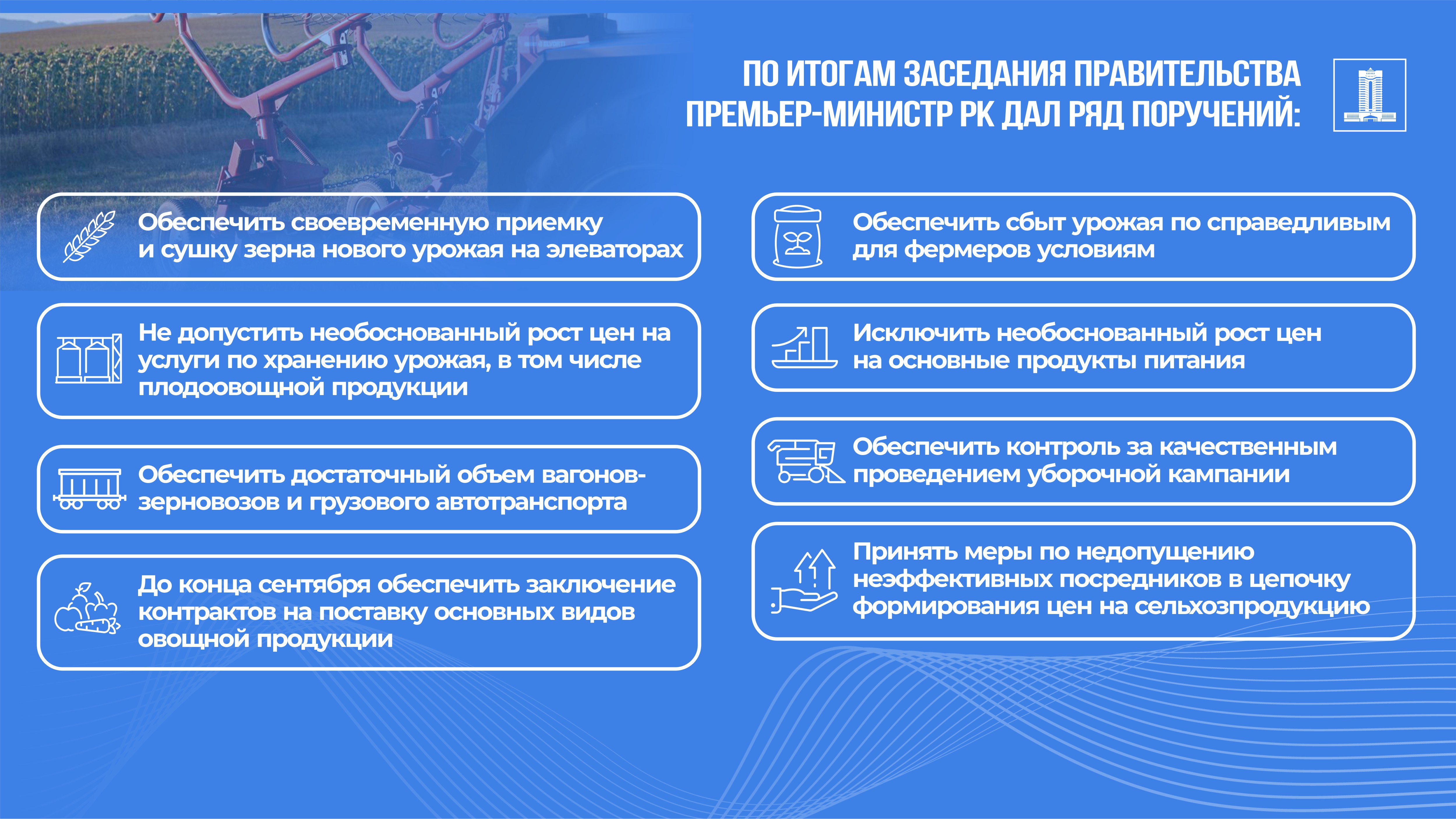 ПО ИТОГАМ ЗАСЕДАНИЯ ПРАВИТЕЛЬСТВА ПРЕМЬЕР-МИНИСТР РК ДАЛ РЯД ПОРУЧЕНИЙ:

Обеспечить своевременную приемку и сушку зерна нового урожая на элеваторах

Не допустить необоснованный рост цен на услуги по хранению урожая, в том числе плодоовощной продукции

Обеспечить достаточный объем вагонов-зерновозов и грузового автотранспорта

До конца сентября обеспечить заключение контрактов на поставку основных видов овощной продукции

Обеспечить сбыт урожая по справедливым для фермеров условиям

Исключить необоснованный рост цен на основные продукты питания

Обеспечить контроль за качественным проведением уборочной кампании

Принять меры по недопущению неэффективных посредников в цепочку формирования цен на сельхозпродукцию